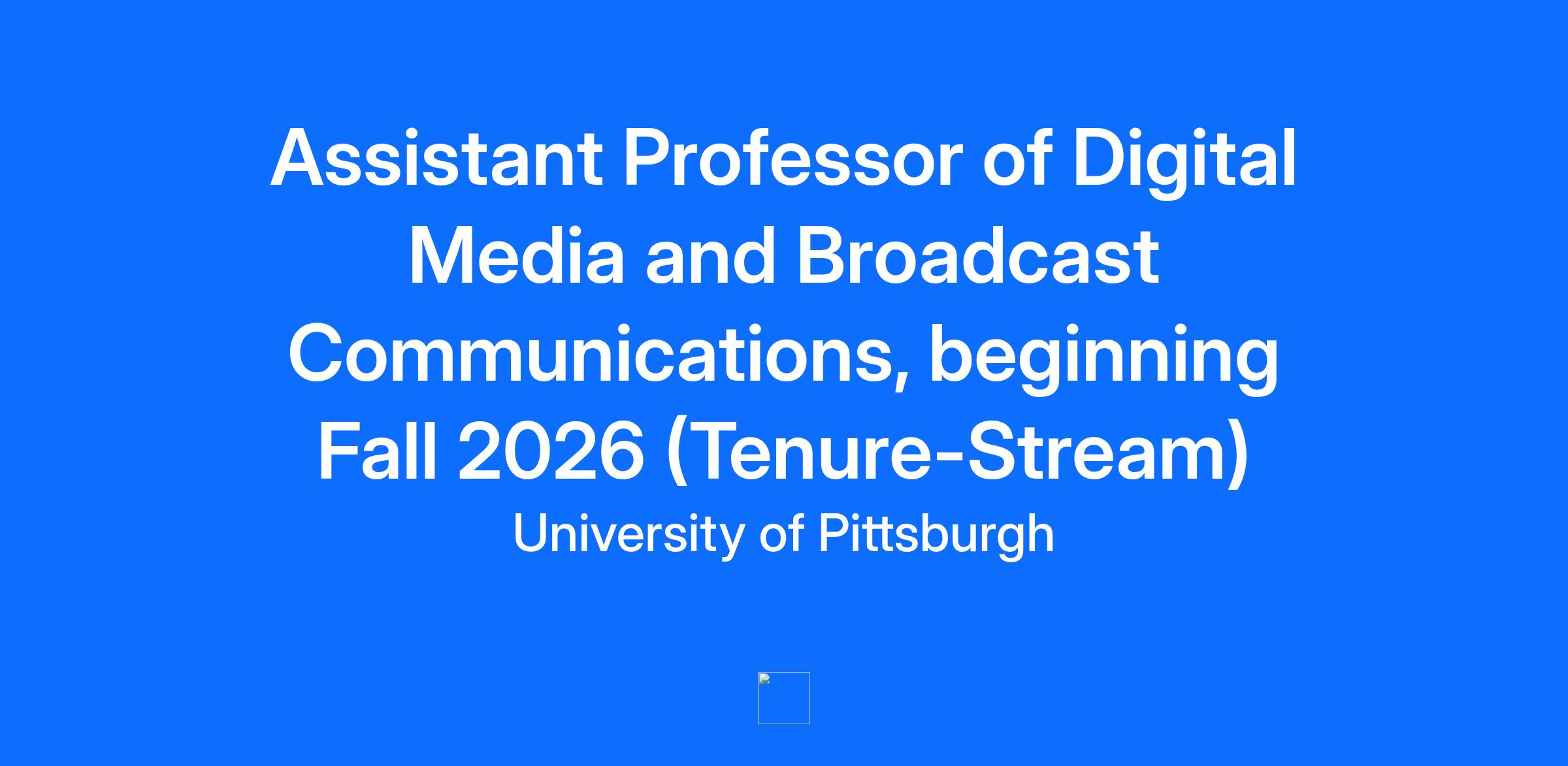 Assistant Professor of Digital Media and Broadcast Communications, beginning Fall 2026 (Tenure-Stream)

University of Pittsburgh